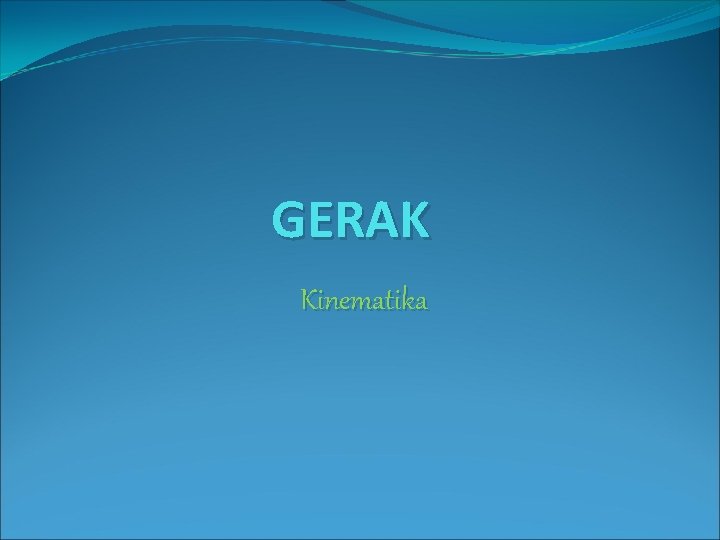 GERAK

Kinematika